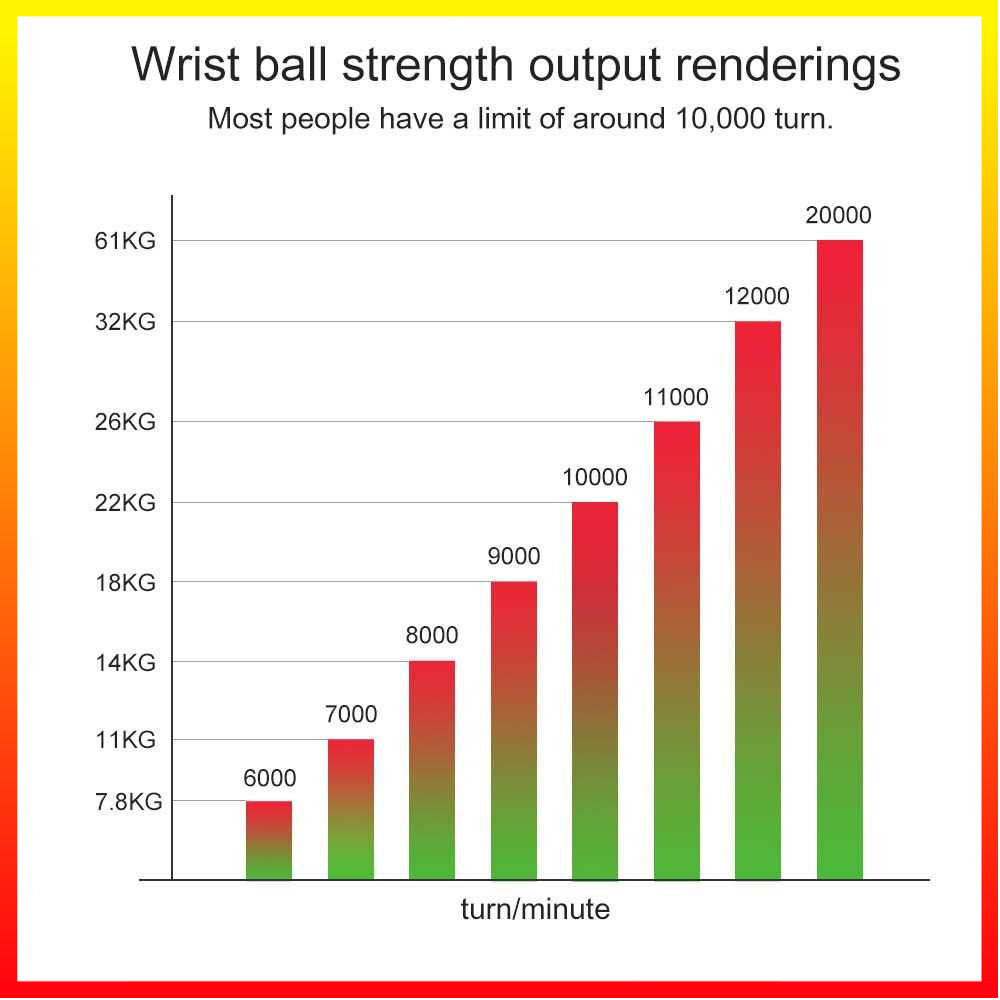 Wrist ball strength output renderings
Most people have a limit of around 10,000 turn.

61KG
32KG
26KG
22KG
18KG
14KG
11KG
7.8KG

6000
7000
8000
9000
10000
11000
12000
20000

turn/minute